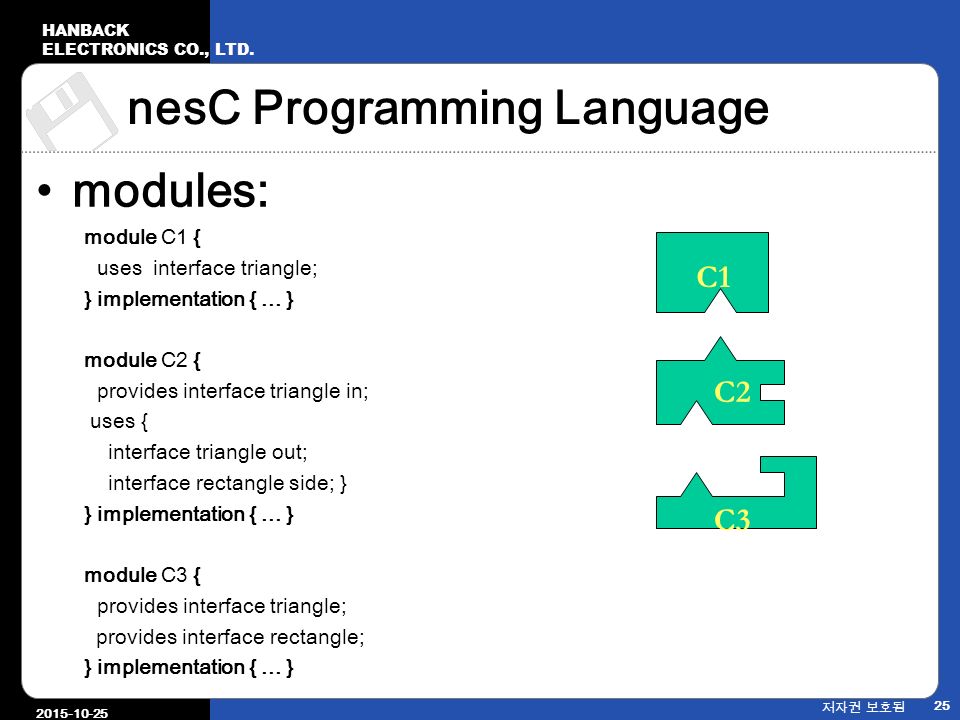 HANBACK
ELECTRONICS CO., LTD.

nesC Programming Language

• modules:

module C1 {
uses interface triangle;
} implementation { … }

module C2 {
provides interface triangle in;
uses {
interface triangle out;
interface rectangle side; }
} implementation { … }

module C3 {
provides interface triangle;
provides interface rectangle;
} implementation { … }

C1

C2

C3

2015-10-25

저자권 보호됨

25